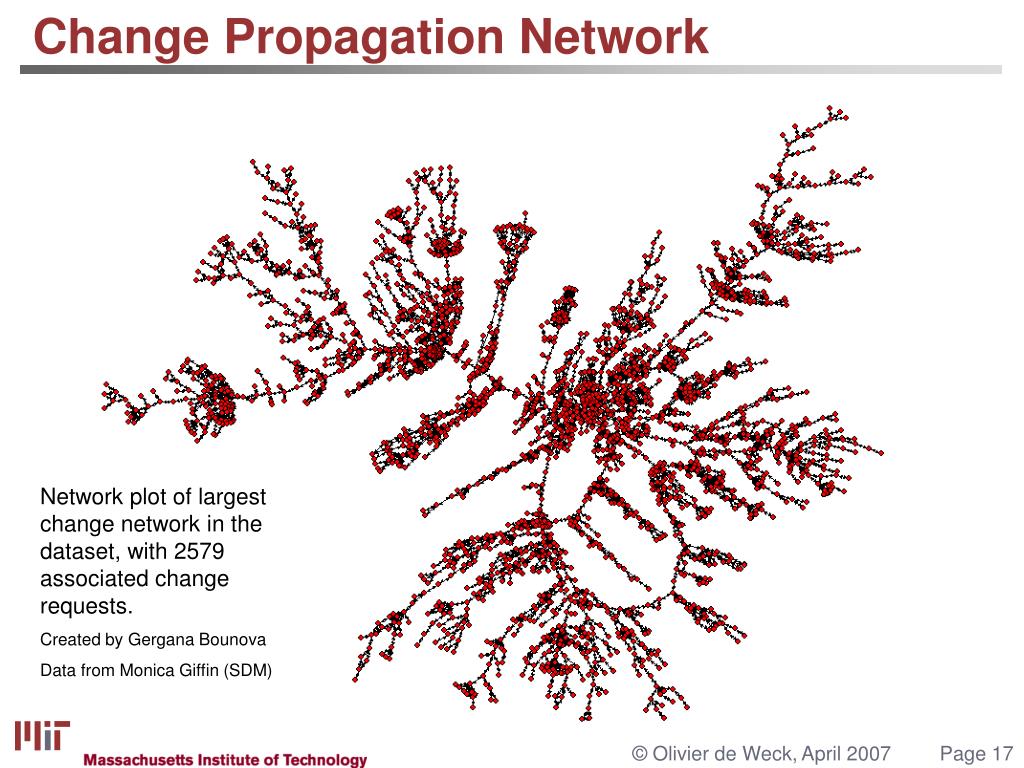 Change Propagation Network

Network plot of largest change network in the dataset, with 2579 associated change requests.

Created by Gergana Bounova

Data from Monica Giffin (SDM)

MIT

Massachusetts Institute of Technology

© Olivier de Weck, April 2007

Page 17